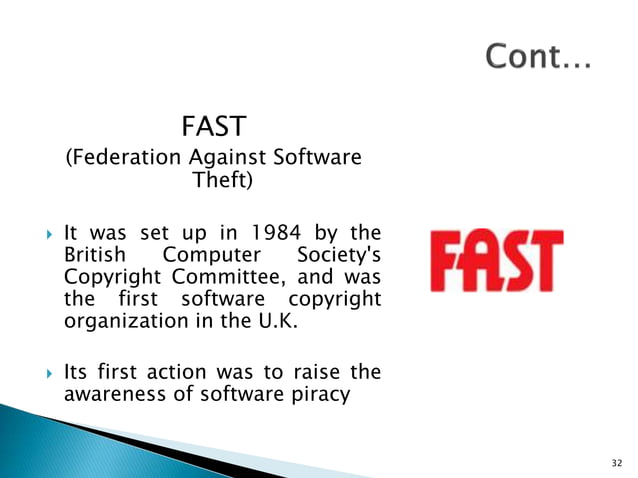 Cont…

FAST
(Federation Against Software Theft)

It was set up in 1984 by the British Computer Society's Copyright Committee, and was the first software copyright organization in the U.K.

Its first action was to raise the awareness of software piracy

FAST

32